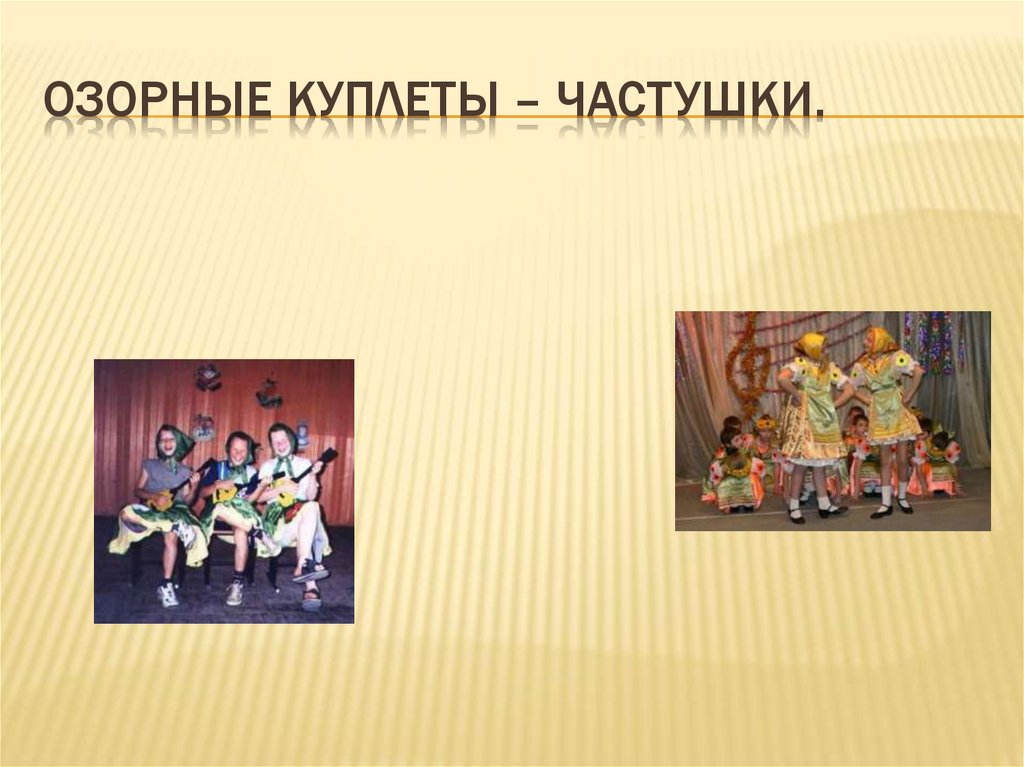 ОЗОРНЫЕ КУПЛЕТЫ – ЧАСТУШКИ.